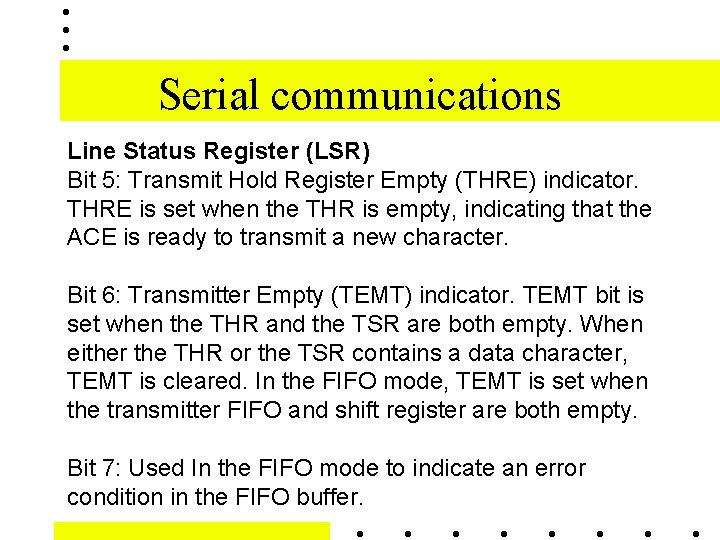 Serial communications

Line Status Register (LSR)
Bit 5: Transmit Hold Register Empty (THRE) indicator. THRE is set when the THR is empty, indicating that the ACE is ready to transmit a new character.

Bit 6: Transmitter Empty (TEMT) indicator. TEMT bit is set when the THR and the TSR are both empty. When either the THR or the TSR contains a data character, TEMT is cleared. In the FIFO mode, TEMT is set when the transmitter FIFO and shift register are both empty.

Bit 7: Used In the FIFO mode to indicate an error condition in the FIFO buffer.